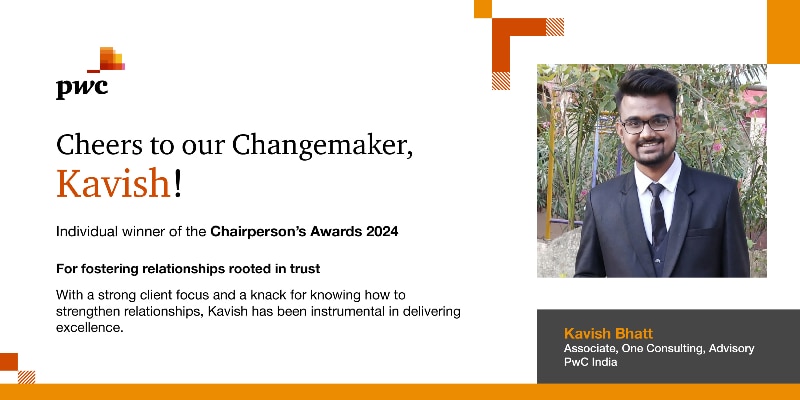 pwc

Cheers to our Changemaker, Kavish!

Individual winner of the Chairperson's Awards 2024

For fostering relationships rooted in trust

With a strong client focus and a knack for knowing how to strengthen relationships, Kavish has been instrumental in delivering excellence.

Kavish Bhatt
Associate, One Consulting, Advisory
PwC India